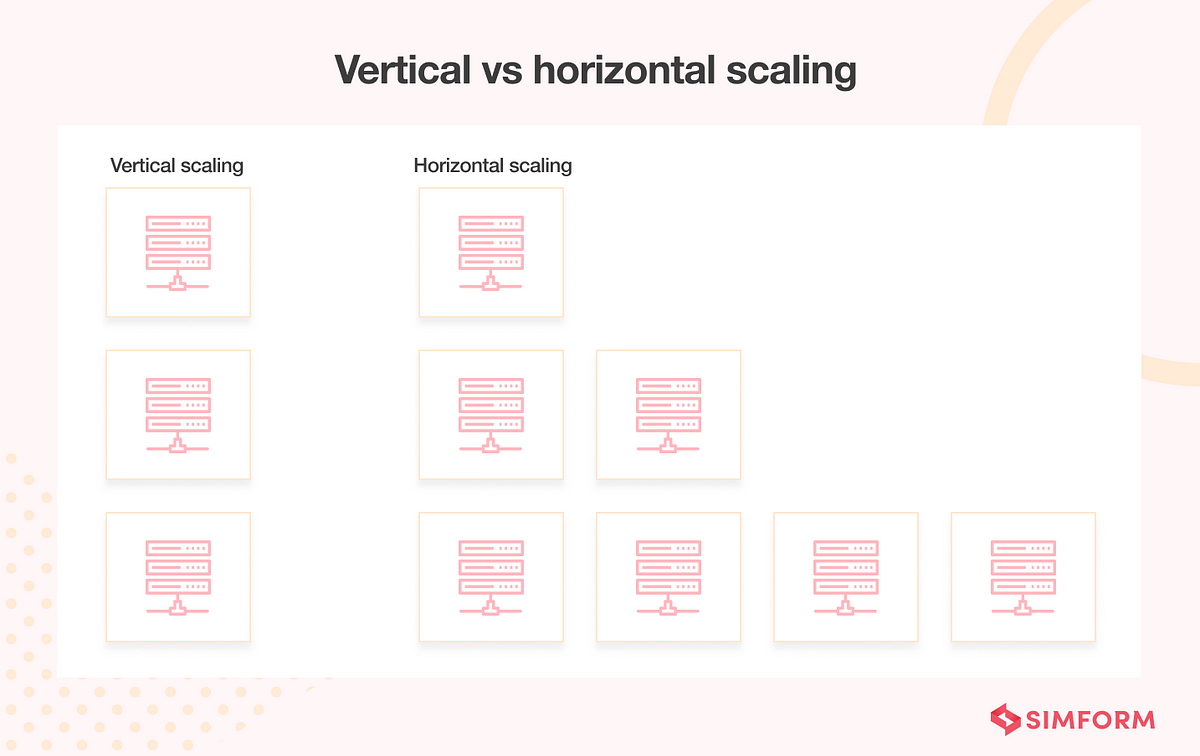 Vertical vs horizontal scaling

Vertical scaling

Horizontal scaling

SIMFORM